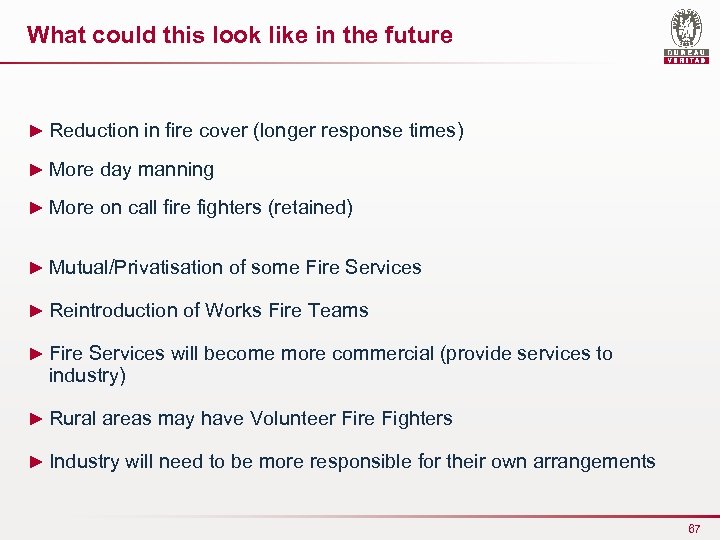 What could this look like in the future

BUREAU VERITAS

► Reduction in fire cover (longer response times)

► More day manning

► More on call fire fighters (retained)

► Mutual/Privatisation of some Fire Services

► Reintroduction of Works Fire Teams

► Fire Services will become more commercial (provide services to industry)

► Rural areas may have Volunteer Fire Fighters

► Industry will need to be more responsible for their own arrangements

67